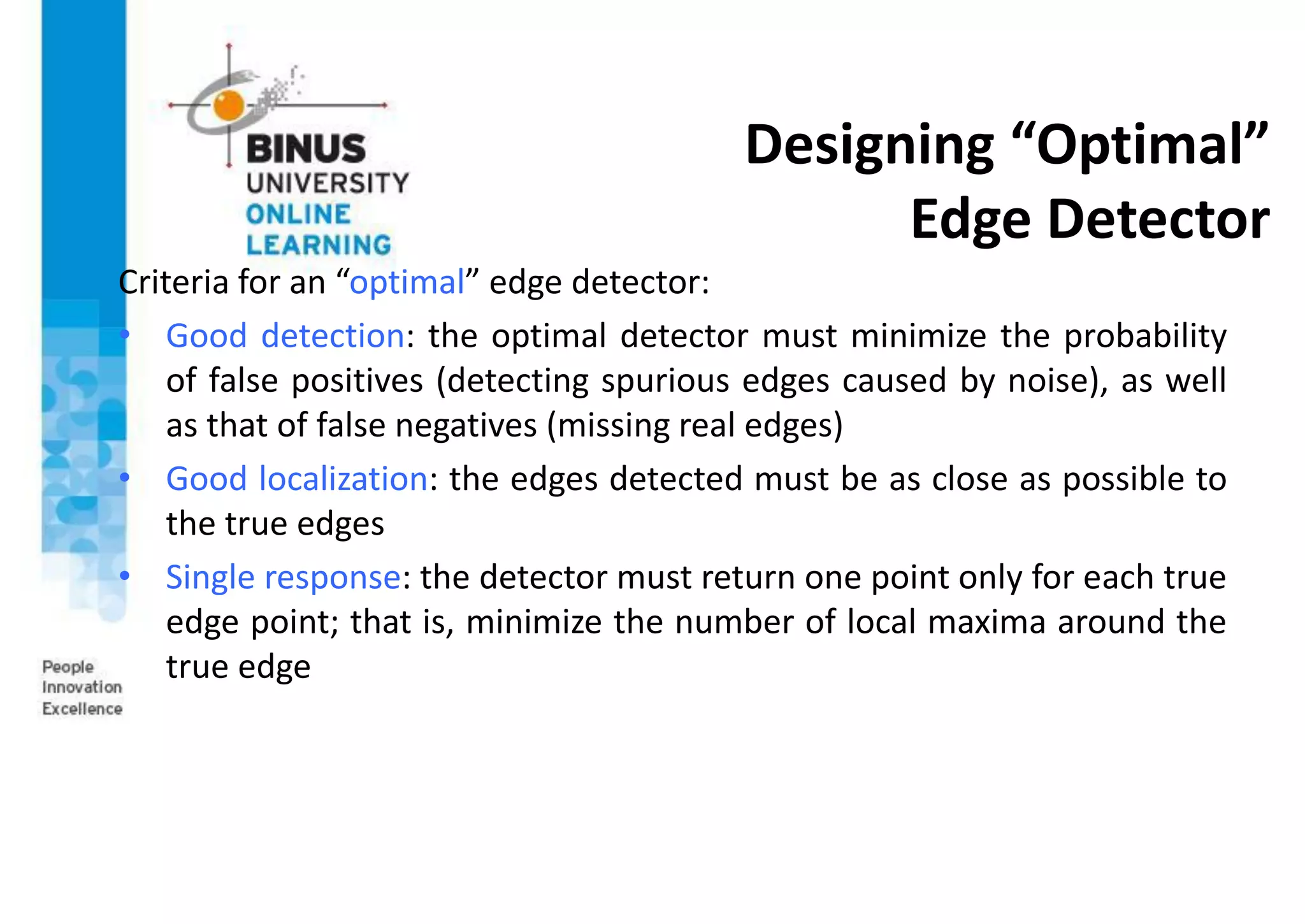 BINUS
UNIVERSITY
ONLINE
LEARNING

Designing “Optimal” Edge Detector

Criteria for an “optimal” edge detector:

• Good detection: the optimal detector must minimize the probability of false positives (detecting spurious edges caused by noise), as well as that of false negatives (missing real edges)
• Good localization: the edges detected must be as close as possible to the true edges
• Single response: the detector must return one point only for each true edge point; that is, minimize the number of local maxima around the true edge

People
Innovation
Excellence